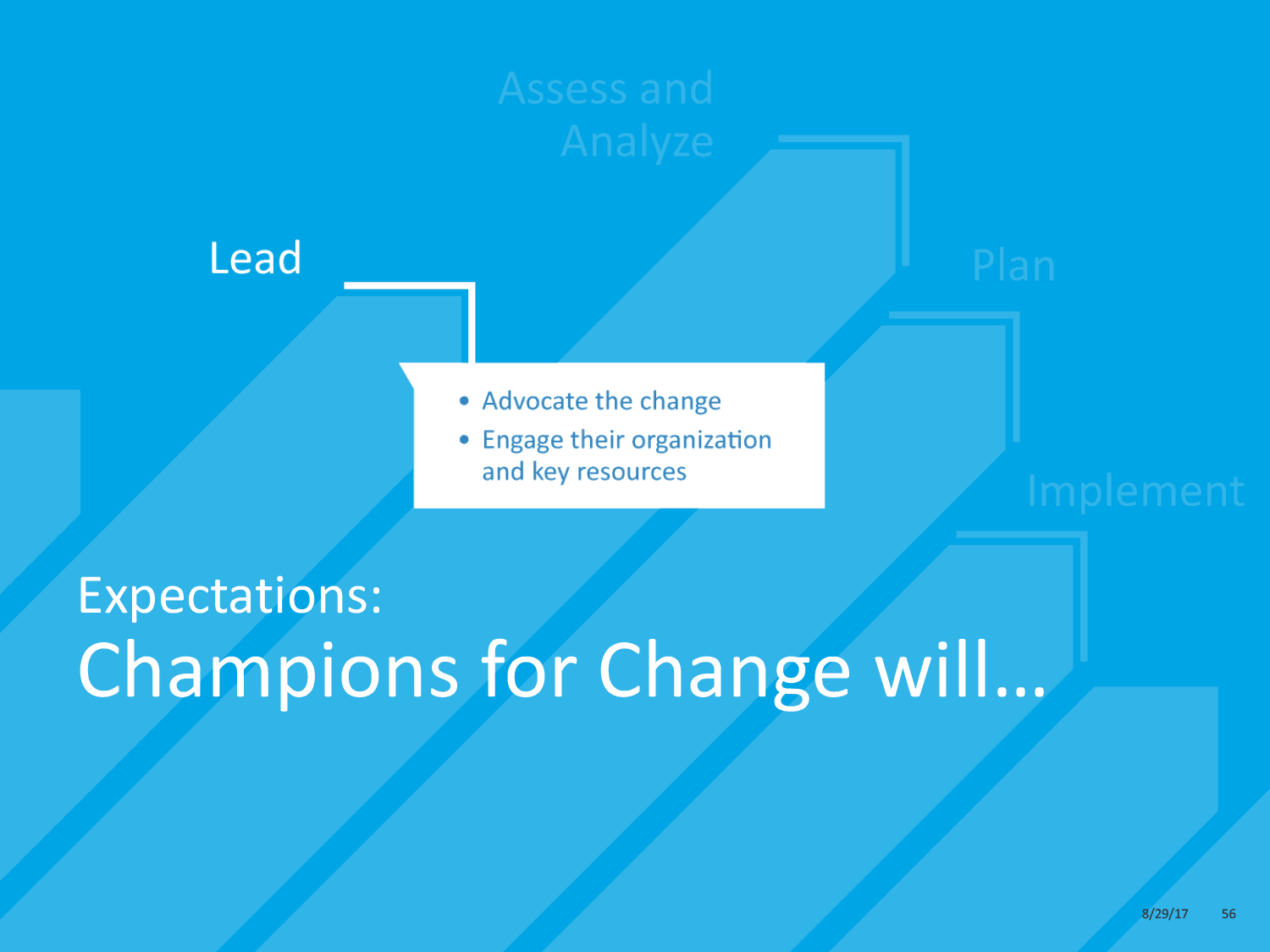 Assess and Analyze

Lead

Plan

• Advocate the change
• Engage their organization and key resources

Implement

Expectations:
Champions for Change will…

8/29/17 56